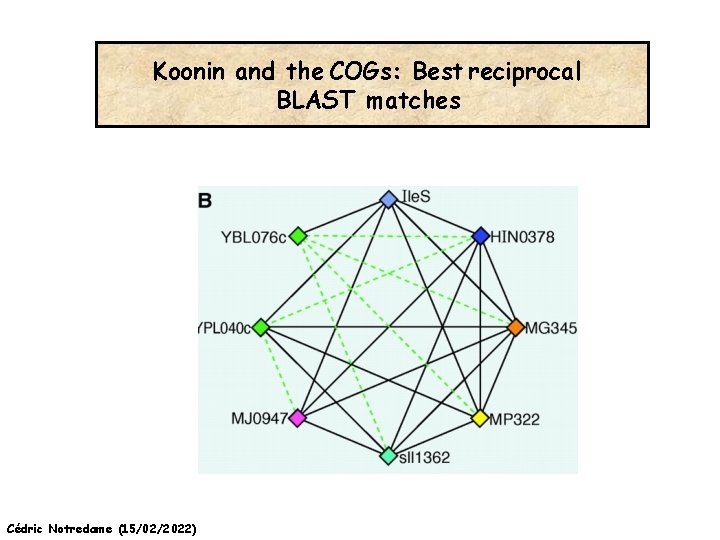 Koonin and the COGs: Best reciprocal BLAST matches

B

IleS

YBL076c

HIN0378

YPL040c

MG345

MJ0947

MP322

sll1362

Cédric Notredame (15/02/2022)